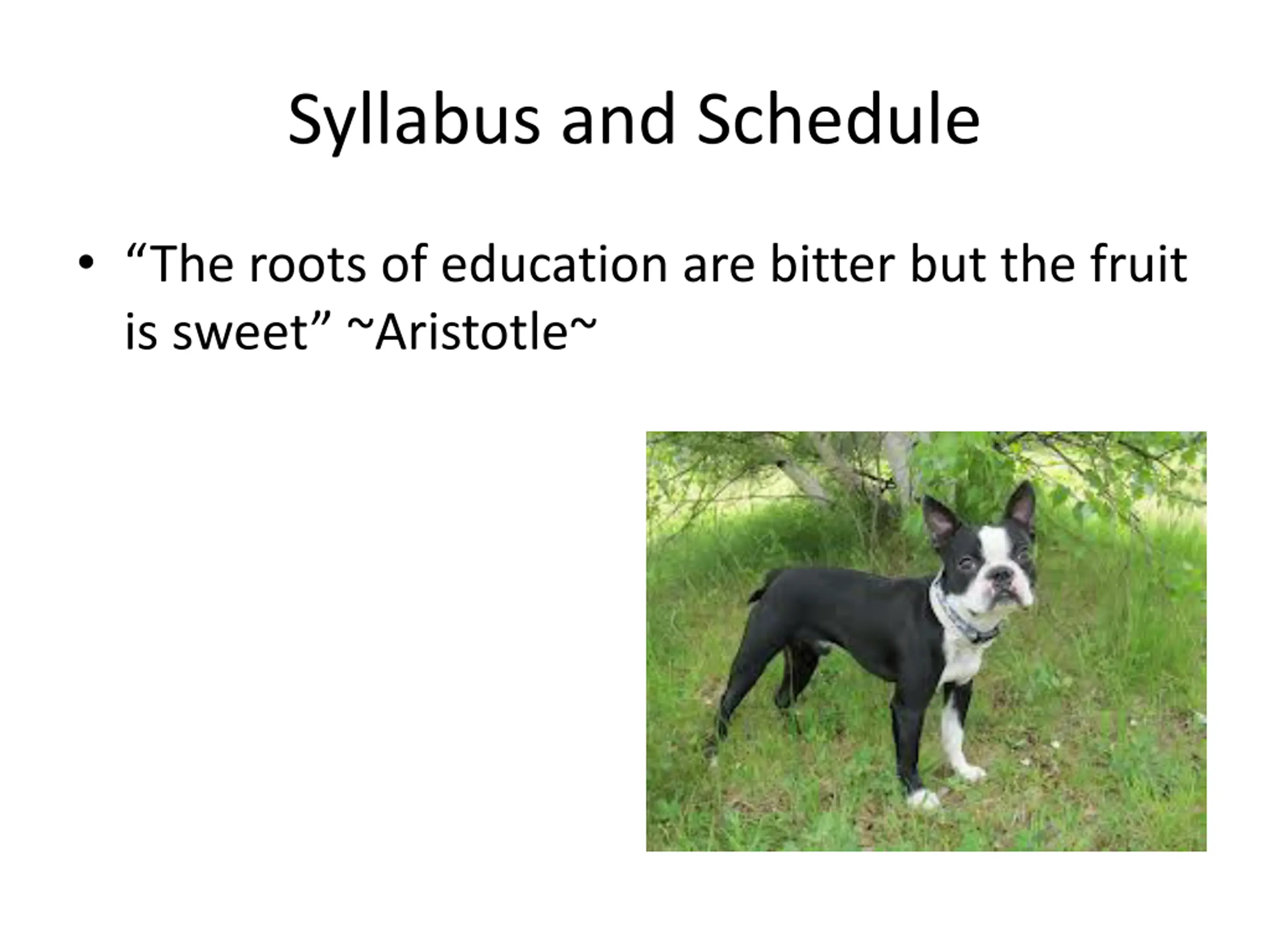 Syllabus and Schedule

• “The roots of education are bitter but the fruit is sweet” ~Aristotle~